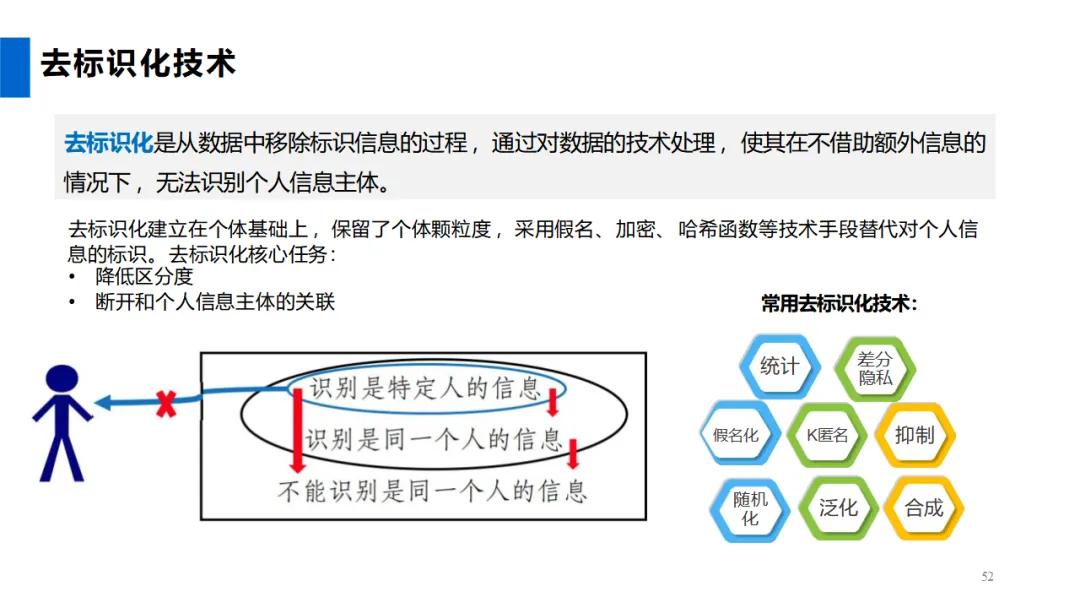 去标识化技术

去标识化是从数据中移除标识信息的过程，通过对数据的技术处理，使其在不借助额外信息的情况下，无法识别个人信息主体。

去标识化建立在个体基础上，保留了个体颗粒度，采用假名、加密、哈希函数等技术手段替代对个人信息的标识。去标识化核心任务：
• 降低区分度
• 断开和个人信息主体的关联

识别是特定人的信息
识别是同一个人的信息
不能识别是同一个人的信息

常用去标识化技术：

统计
差分隐私
假名化
K匿名
抑制
随机化
泛化
合成

52